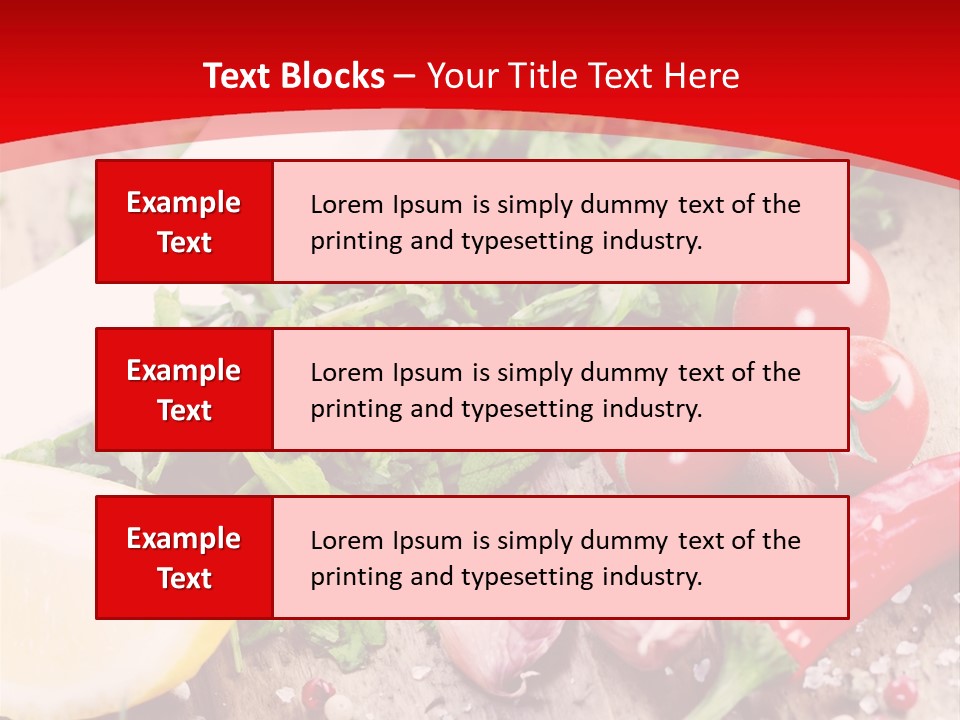 Text Blocks – Your Title Text Here

Example Text

Lorem Ipsum is simply dummy text of the printing and typesetting industry.

Example Text

Lorem Ipsum is simply dummy text of the printing and typesetting industry.

Example Text

Lorem Ipsum is simply dummy text of the printing and typesetting industry.